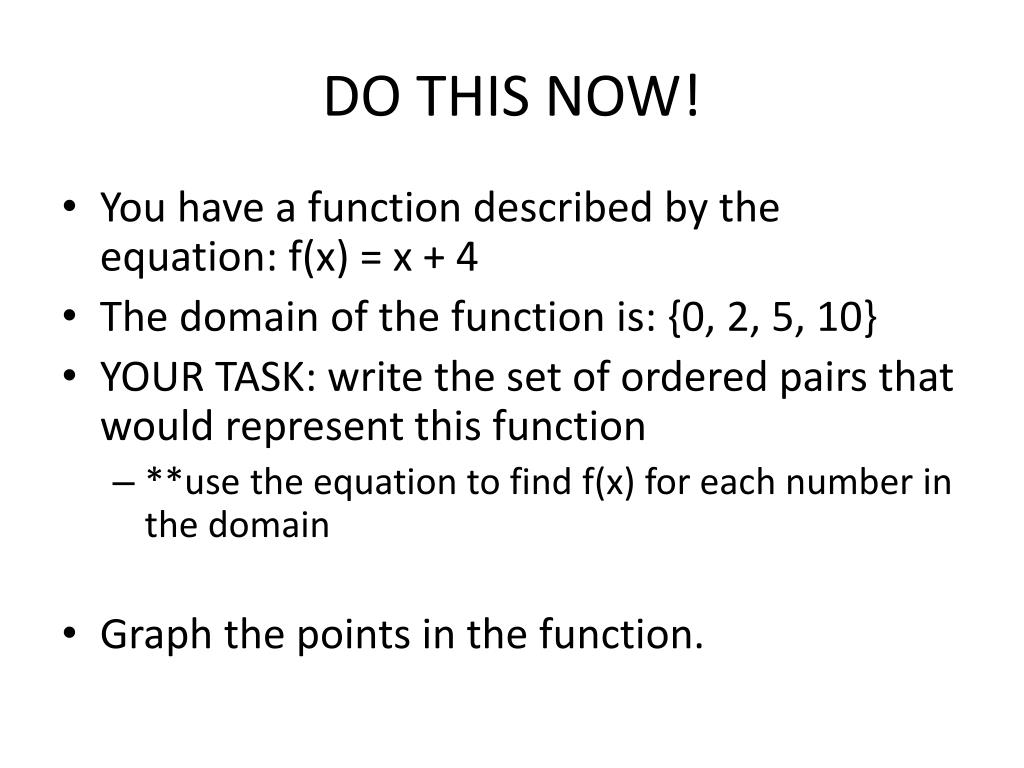 DO THIS NOW!

• You have a function described by the equation: $f(x) = x + 4$
• The domain of the function is: $\{0, 2, 5, 10\}$
• YOUR TASK: write the set of ordered pairs that would represent this function
– **use the equation to find $f(x)$ for each number in the domain

• Graph the points in the function.